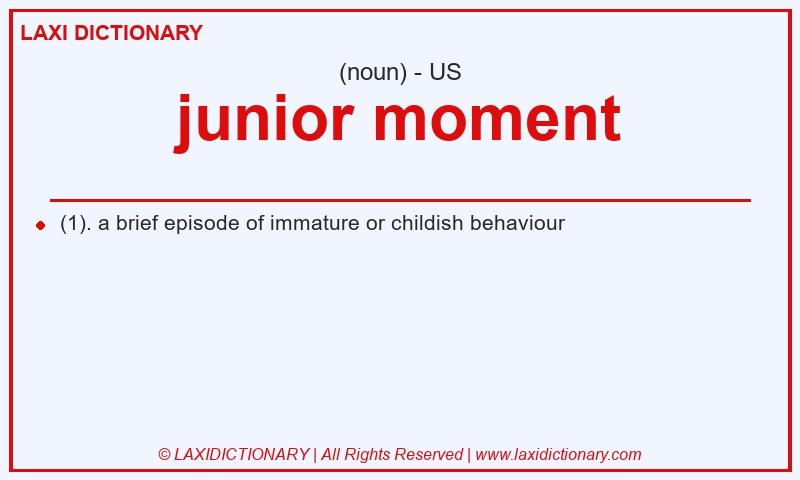 LAXI DICTIONARY

(noun) - US

junior moment

(1). a brief episode of immature or childish behaviour

© LAXIDICTIONARY | All Rights Reserved | www.laxidictionary.com